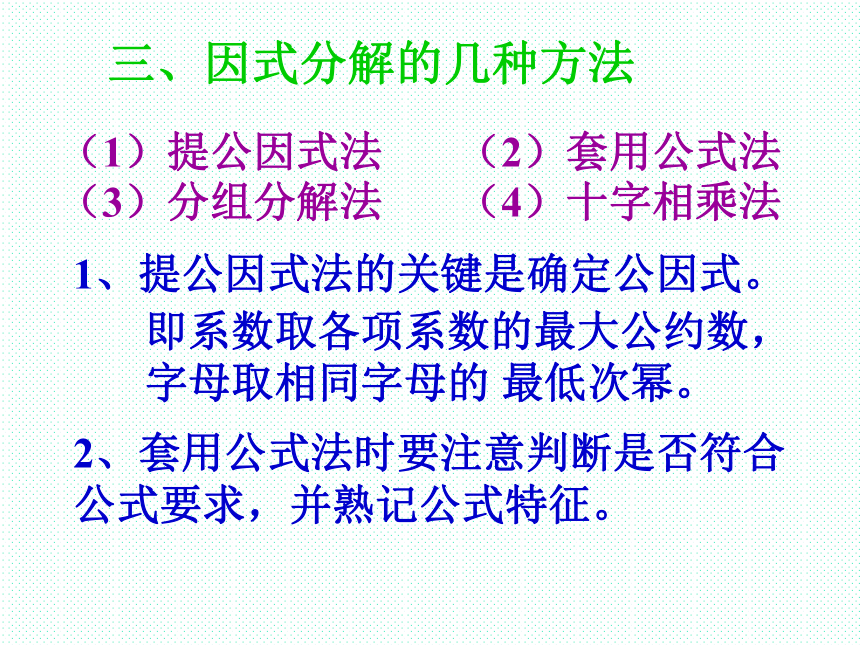 三、因式分解的几种方法

（1）提公因式法　　（2）套用公式法
（3）分组分解法　　（4）十字相乘法

1、提公因式法的关键是确定公因式。即系数取各项系数的最大公约数，字母取相同字母的 最低次幂。

2、套用公式法时要注意判断是否符合公式要求，并熟记公式特征。